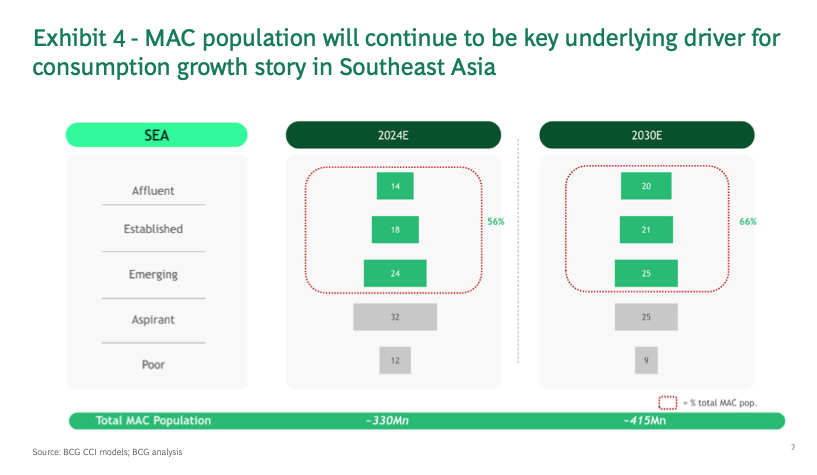 Exhibit 4 - MAC population will continue to be key underlying driver for consumption growth story in Southeast Asia

| SEA | 2024E | 2030E |
|---|---|---|
| Affluent | 14 | 20 |
| Established | 18 | 21 |
| Emerging | 24 | 25 |
| Aspirant | 32 | 25 |
| Poor | 12 | 9 |

56%

66%

= % total MAC pop.

Total MAC Population ~330Mn ~415Mn

Source: BCG CCI models; BCG analysis

2